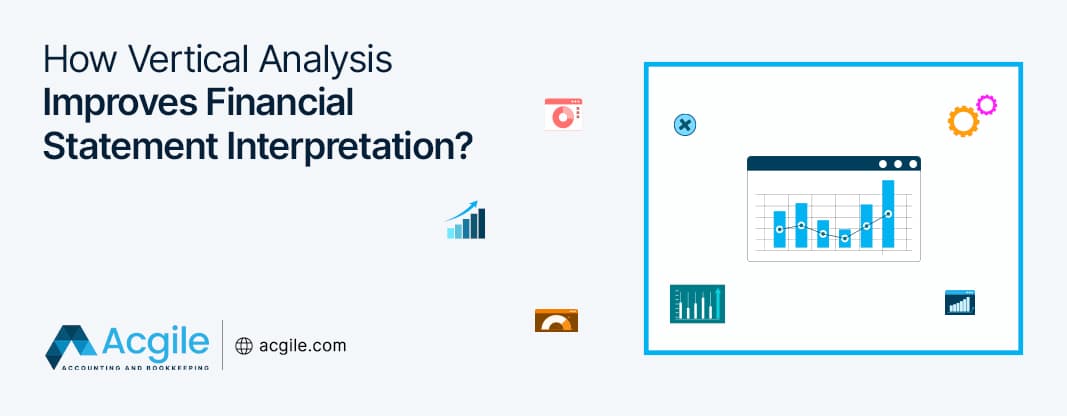 How Vertical Analysis
Improves Financial
Statement Interpretation?

Acgile
ACCOUNTING AND BOOKKEEPING

acgile.com